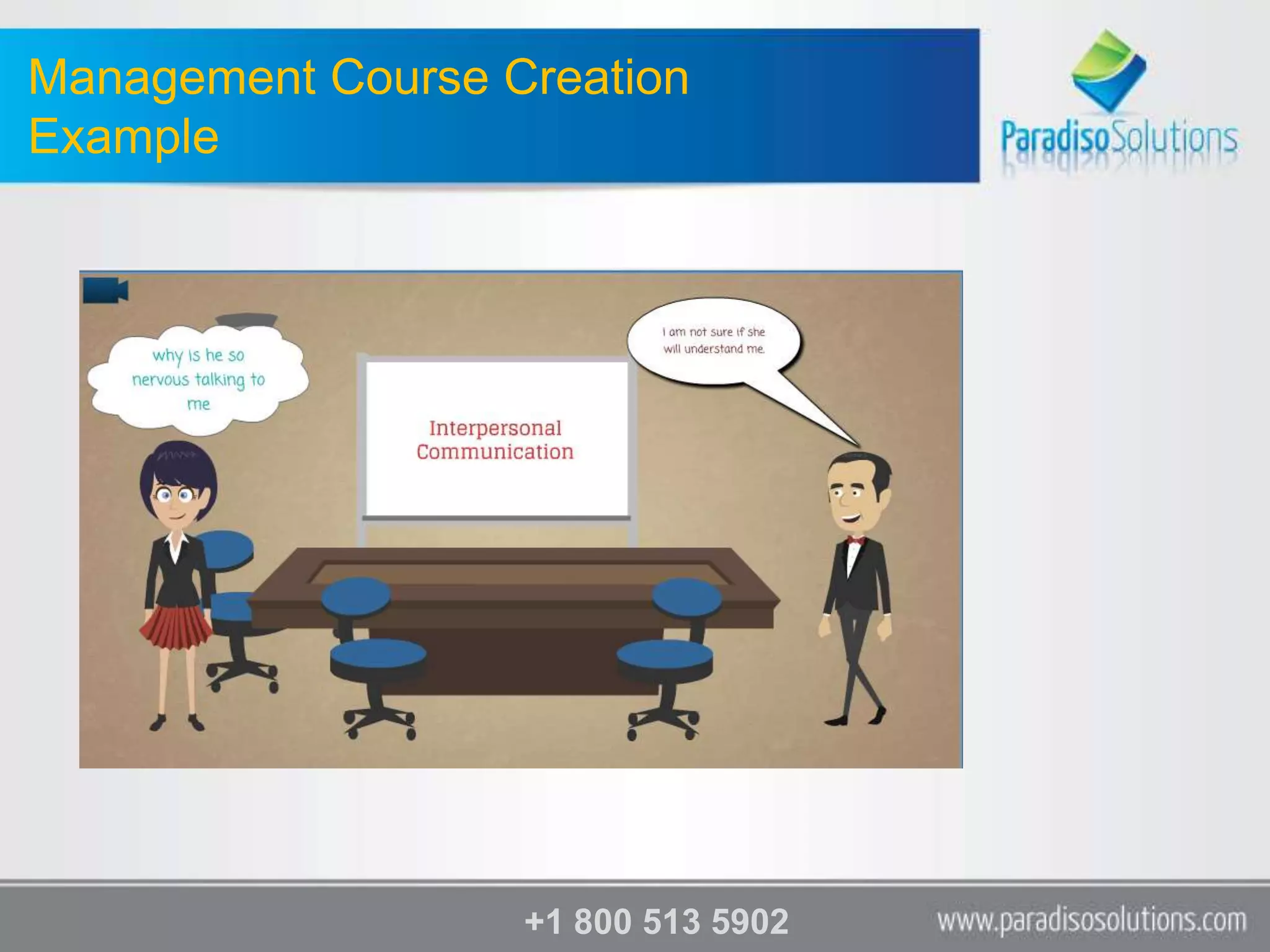 Management Course Creation Example

ParadisoSolutions

why is he so nervous talking to me

Interpersonal Communication

I am not sure if she will understand me.

+1 800 513 5902

www.paradisosolutions.com